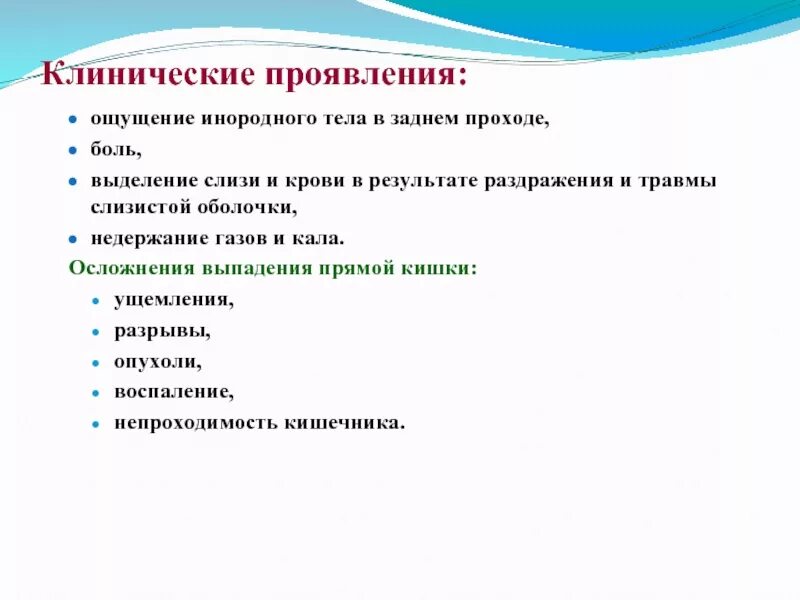 Клинические проявления:

- ощущение инородного тела в заднем проходе,
- боль,
- выделение слизи и крови в результате раздражения и травмы слизистой оболочки,
- недержание газов и кала.

Осложнения выпадения прямой кишки:

- ущемления,
- разрывы,
- опухоли,
- воспаление,
- непроходимость кишечника.